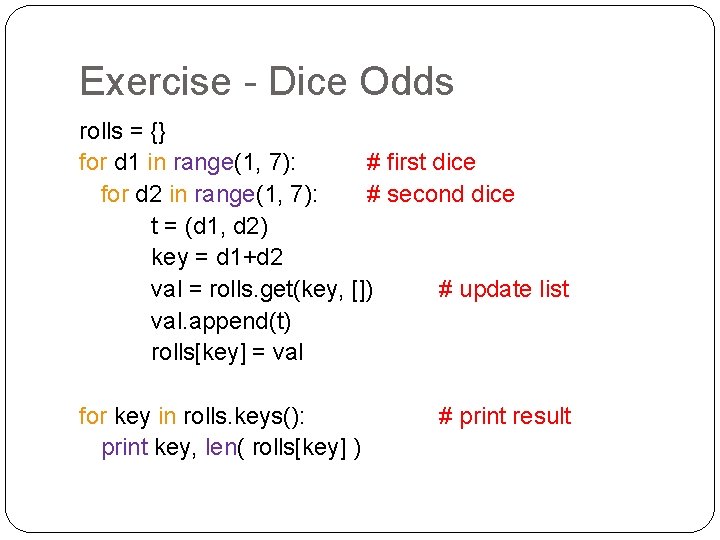 Exercise - Dice Odds

rolls = {}
for d1 in range(1, 7):          # first dice
  for d2 in range(1, 7):          # second dice
      t = (d1, d2)
      key = d1+d2
      val = rolls.get(key, [])          # update list
      val.append(t)
      rolls[key] = val

for key in rolls.keys():          # print result
  print key, len( rolls[key] )